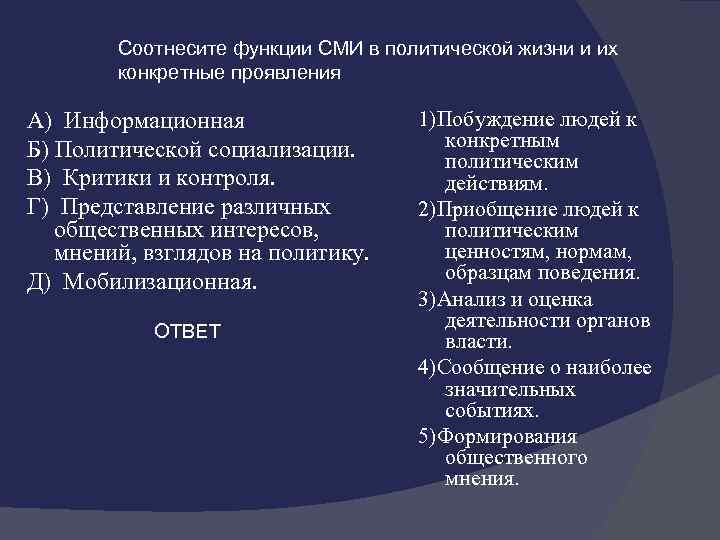 Соотнесите функции СМИ в политической жизни и их конкретные проявления

А) Информационная
Б) Политической социализации.
В) Критики и контроля.
Г) Представление различных общественных интересов, мнений, взглядов на политику.
Д) Мобилизационная.

ОТВЕТ

1)Побуждение людей к конкретным политическим действиям.
2)Приобщение людей к политическим ценностям, нормам, образцам поведения.
3)Анализ и оценка деятельности органов власти.
4)Сообщение о наиболее значительных событиях.
5)Формирования общественного мнения.